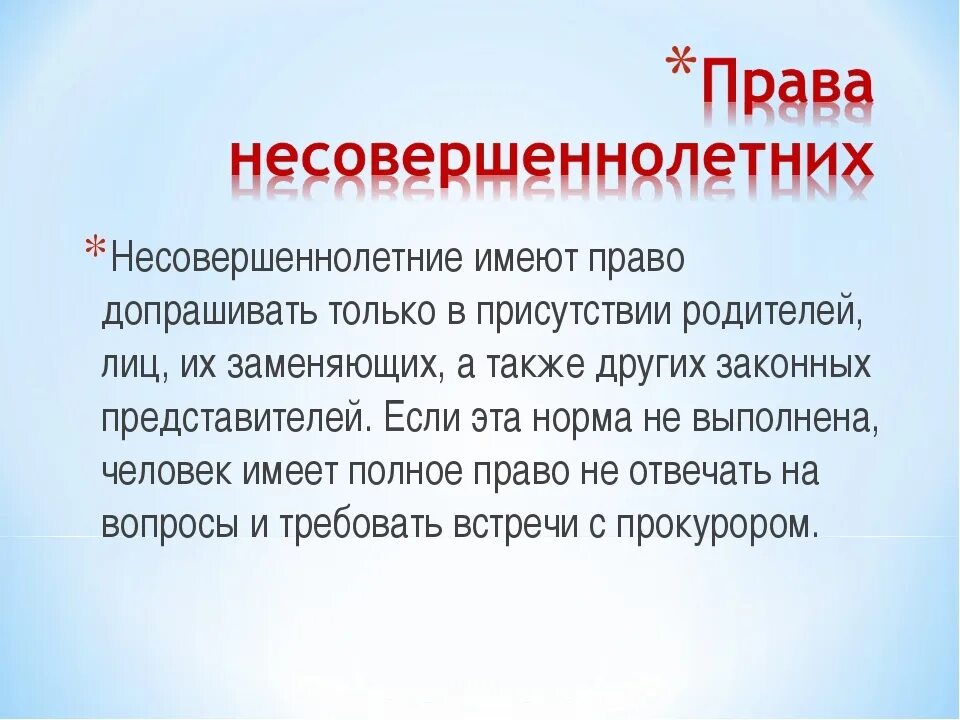 *Права несовершеннолетних

*Несовершеннолетние имеют право допрашивать только в присутствии родителей, лиц, их заменяющих, а также других законных представителей. Если эта норма не выполнена, человек имеет полное право не отвечать на вопросы и требовать встречи с прокурором.